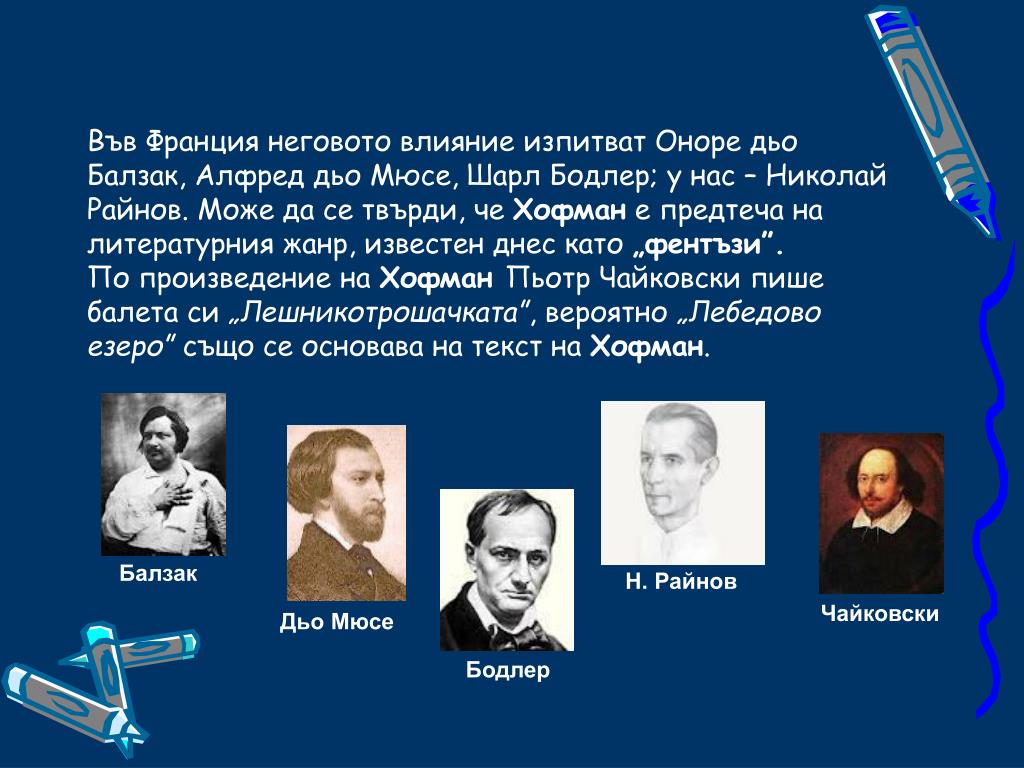 Във Франция неговото влияние изпитват Оноре дьо Балзак, Алфред дьо Мюсе, Шарл Бодлер; у нас – Николай Райнов. Може да се твърди, че Хофман е предтеча на литературния жанр, известен днес като „фентъзи”.
По произведение на Хофман Пьотр Чайковски пише балета си „Лешникотрошачката”, вероятно „Лебедово езеро” също се основава на текст на Хофман.

Балзак

Дьо Мюсе

Бодлер

Н. Райнов

Чайковски